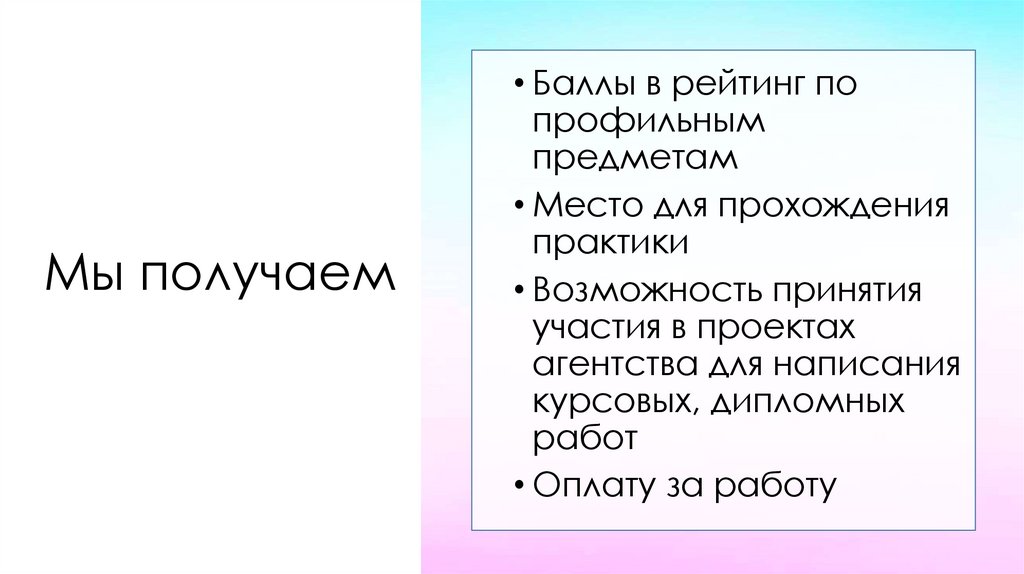 Мы получаем

• Баллы в рейтинг по профильным предметам
• Место для прохождения практики
• Возможность принятия участия в проектах агентства для написания курсовых, дипломных работ
• Оплату за работу